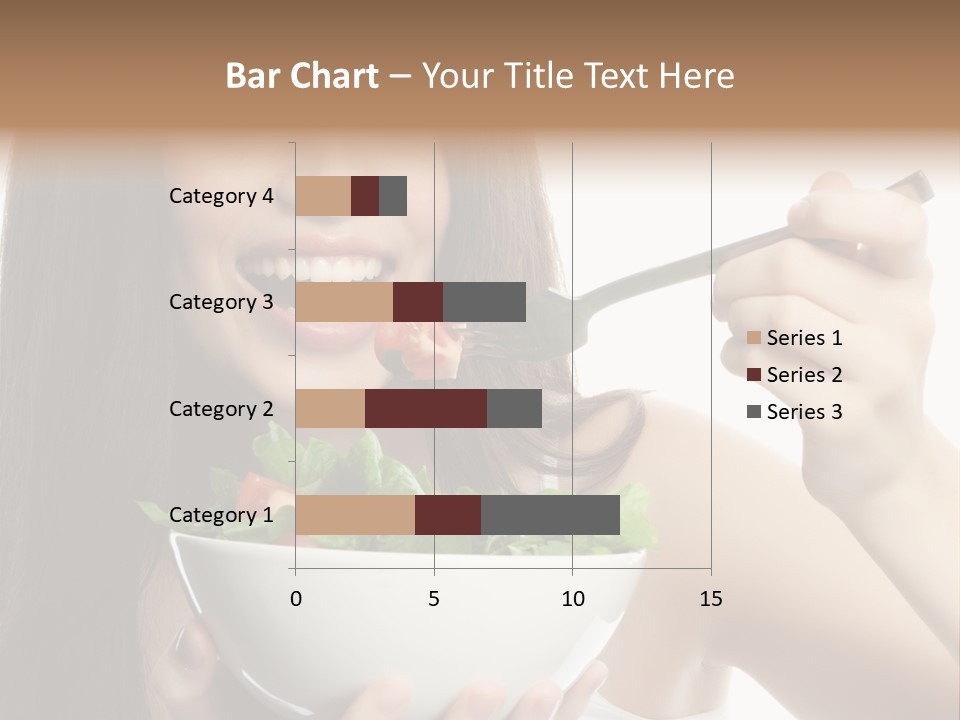 Bar Chart – Your Title Text Here

Category 4
Category 3
Category 2
Category 1

0
5
10
15

Series 1
Series 2
Series 3